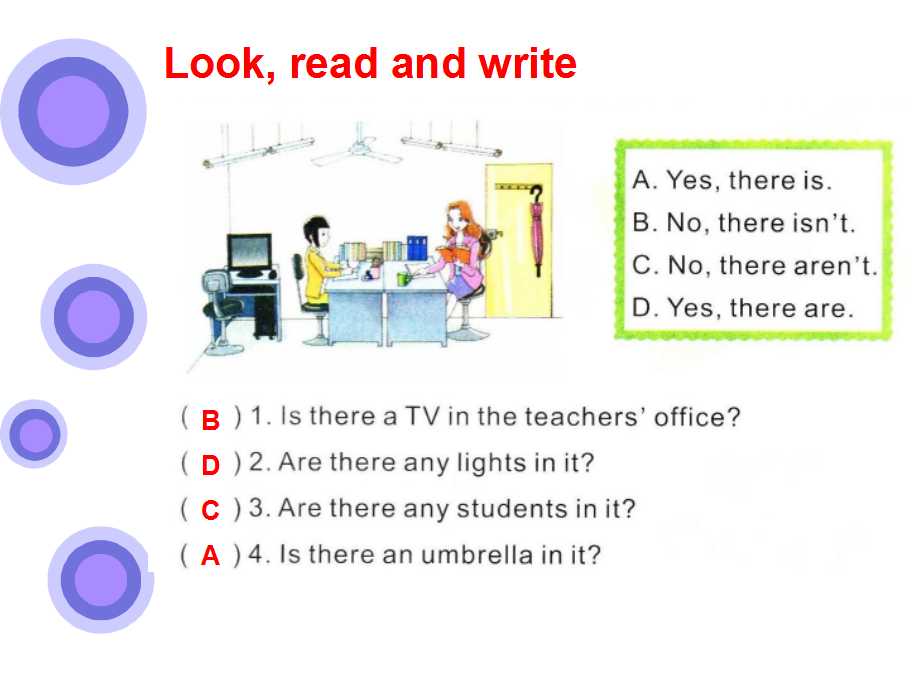 Look, read and write

A. Yes, there is.
B. No, there isn't.
C. No, there aren't.
D. Yes, there are.

( B ) 1. Is there a TV in the teachers' office?
( D ) 2. Are there any lights in it?
( C ) 3. Are there any students in it?
( A ) 4. Is there an umbrella in it?